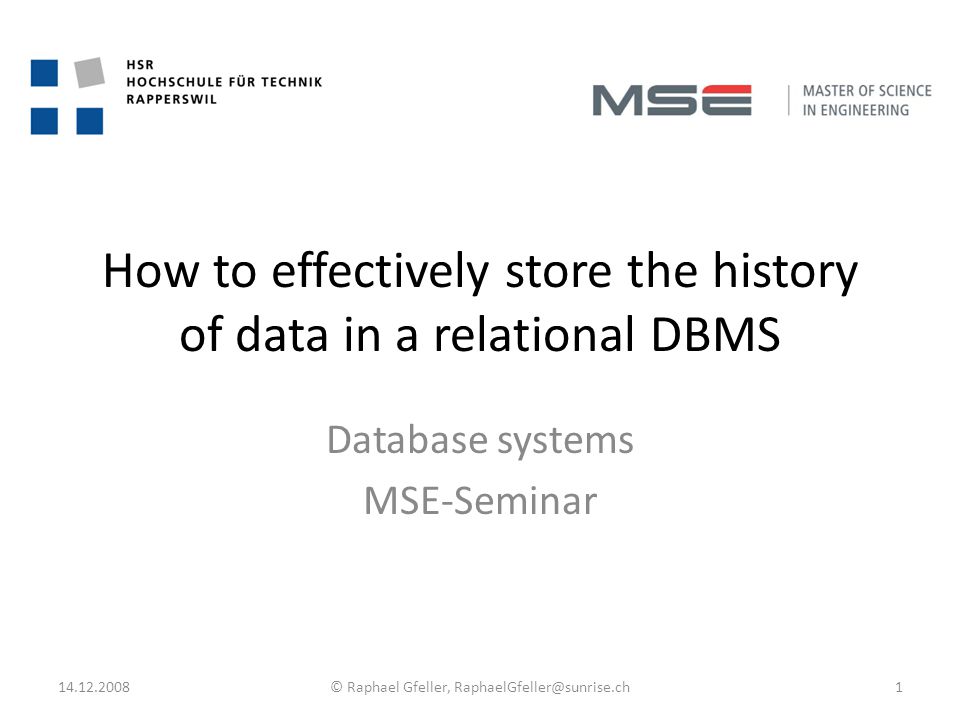 HSR
HOCHSCHULE FÜR TECHNIK
RAPPERSWIL

MSE

MASTER OF SCIENCE
IN ENGINEERING

How to effectively store the history of data in a relational DBMS

Database systems

MSE-Seminar

14.12.2008

© Raphael Gfeller, RaphaelGfeller@sunrise.ch

1